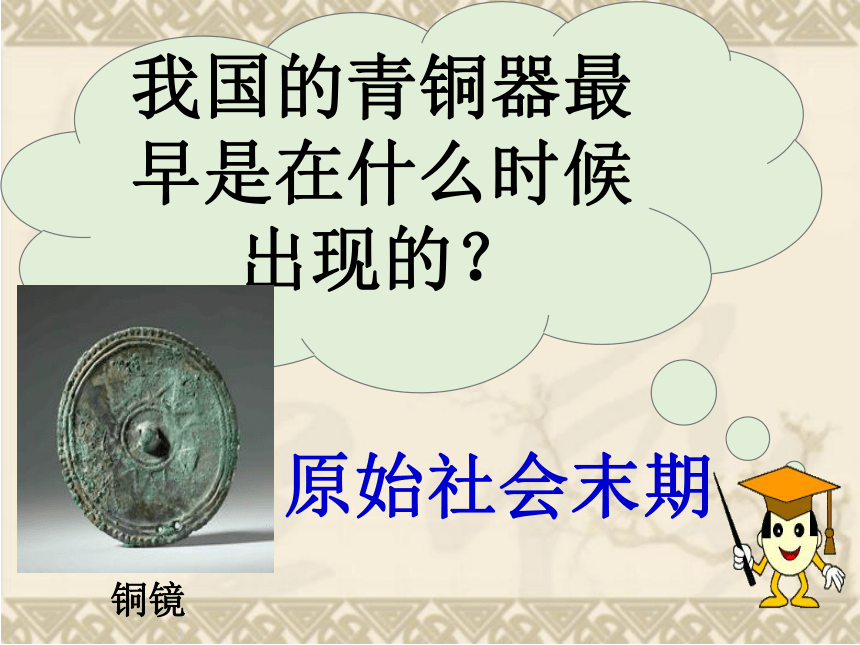 我国的青铜器最早是在什么时候出现的？

原始社会末期

铜镜